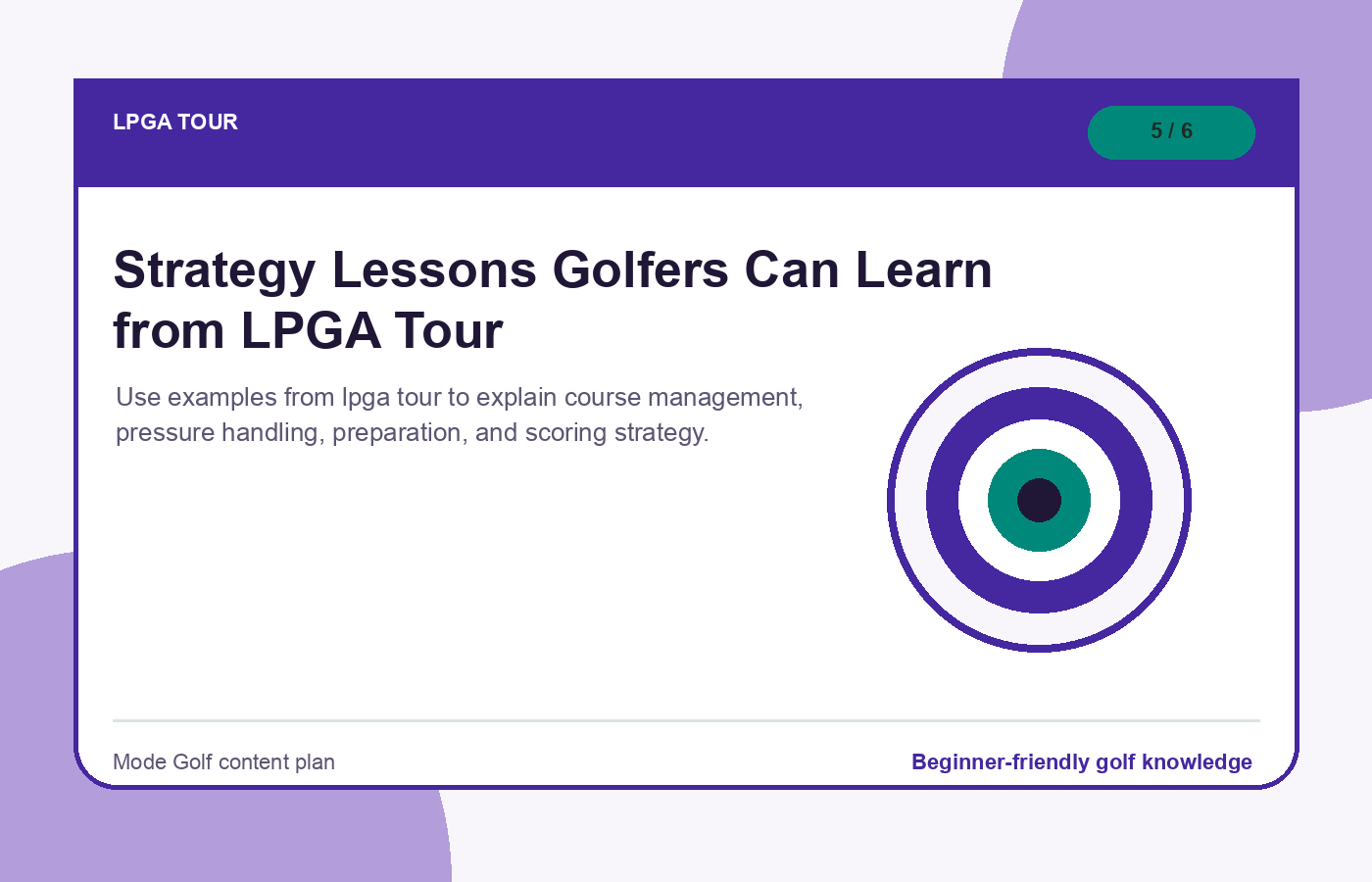 LPGA TOUR

5 / 6

Strategy Lessons Golfers Can Learn from LPGA Tour

Use examples from lpga tour to explain course management, pressure handling, preparation, and scoring strategy.

Mode Golf content plan

Beginner-friendly golf knowledge